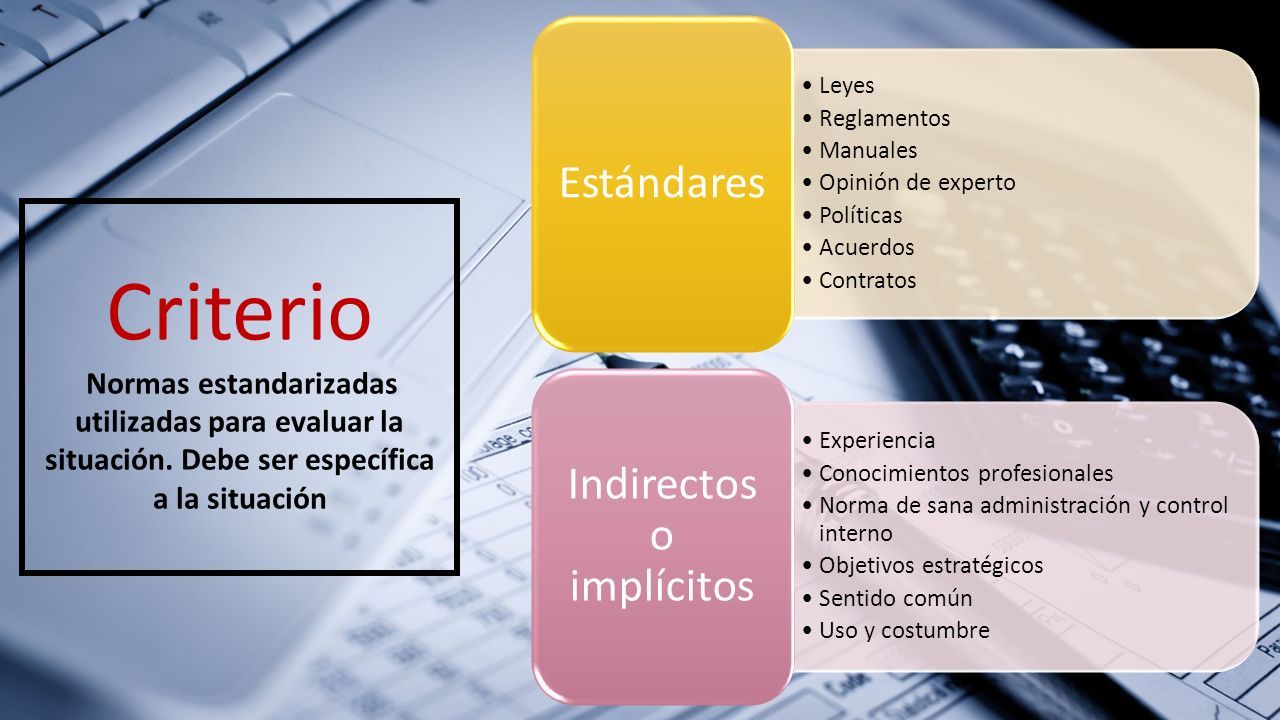 Criterio

Normas estandarizadas utilizadas para evaluar la situación. Debe ser específica a la situación

Estándares

• Leyes
• Reglamentos
• Manuales
• Opinión de experto
• Políticas
• Acuerdos
• Contratos

Indirectos o implícitos

• Experiencia
• Conocimientos profesionales
• Norma de sana administración y control interno
• Objetivos estratégicos
• Sentido común
• Uso y costumbre